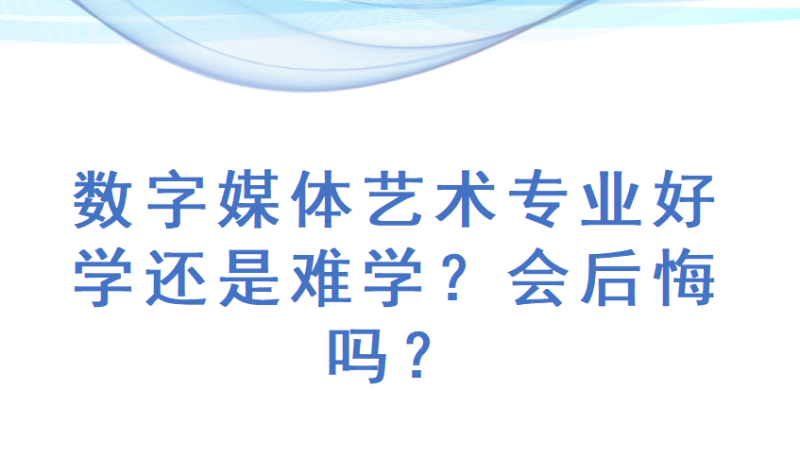 数字媒体艺术专业好学还是难学？会后悔吗？